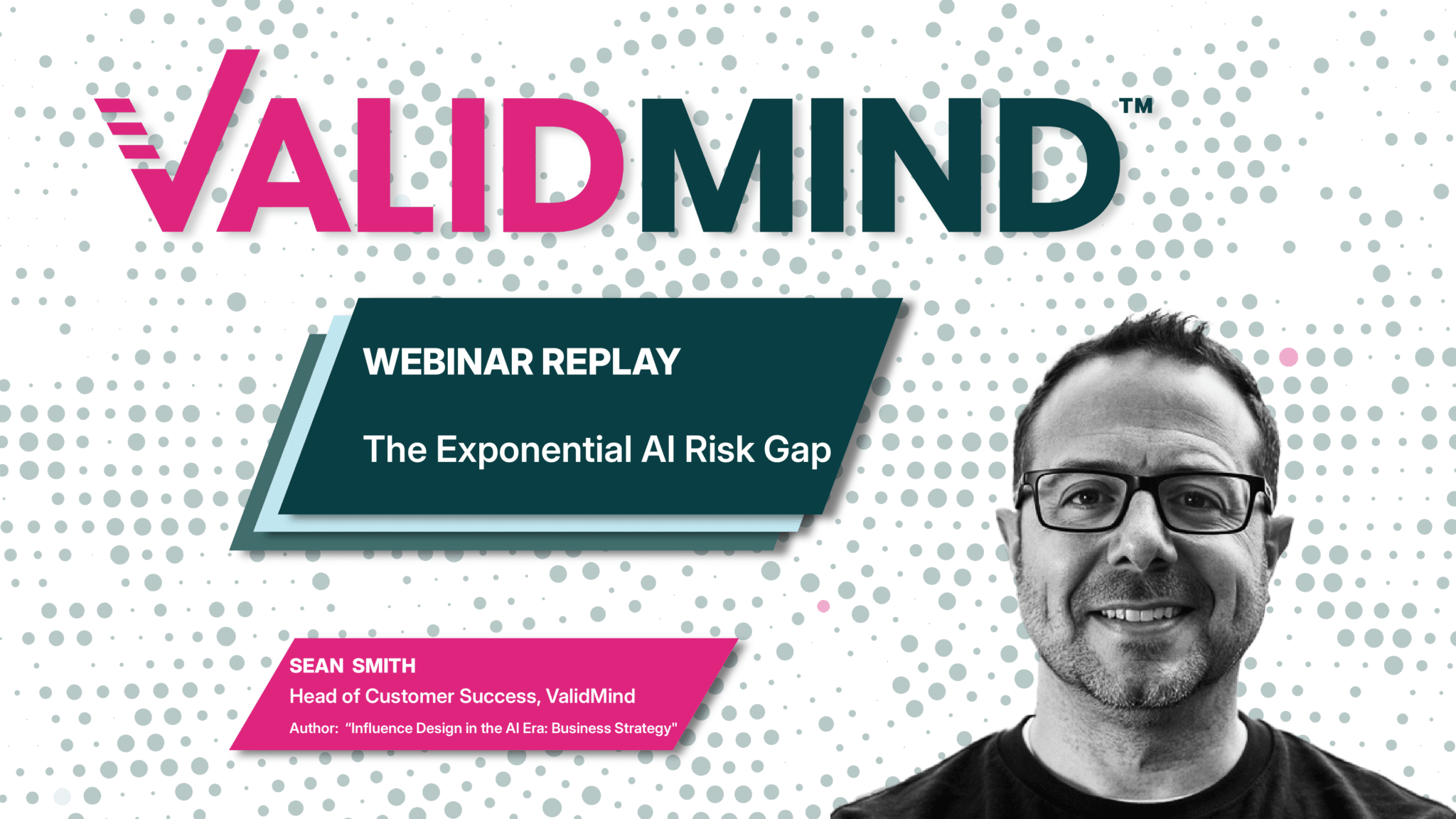 VALIDMIND™

WEBINAR REPLAY

The Exponential AI Risk Gap

SEAN SMITH
Head of Customer Success, ValidMind
Author: "Influence Design in the AI Era: Business Strategy"